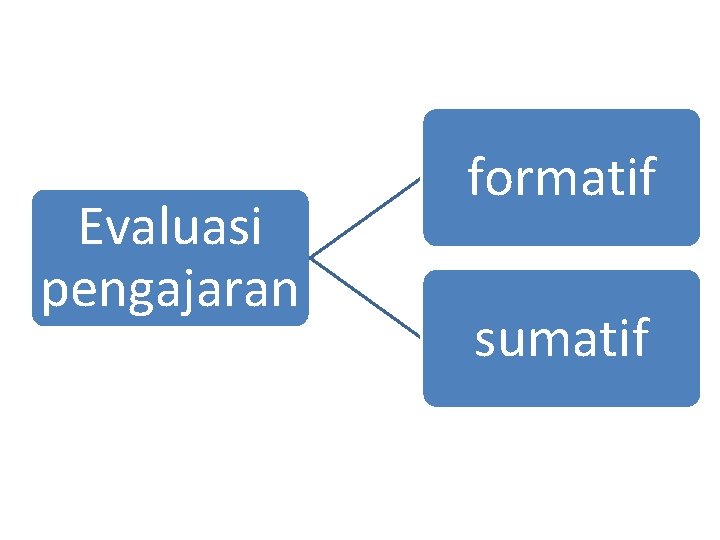 Evaluasi pengajaran

formatif

sumatif